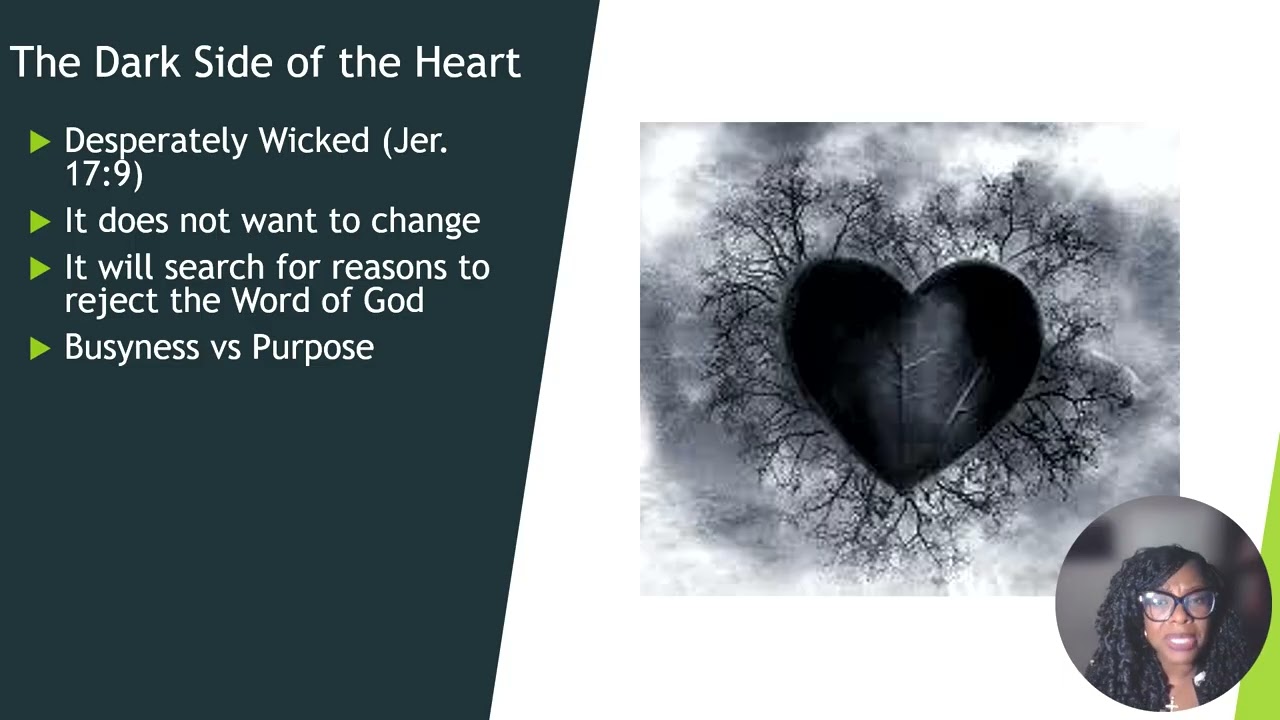 The Dark Side of the Heart

Desperately Wicked (Jer. 17:9)

It does not want to change

It will search for reasons to reject the Word of God

Busyness vs Purpose